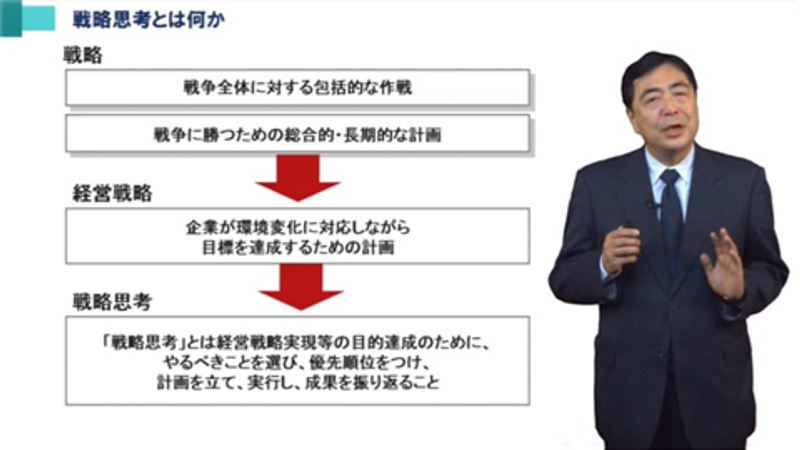 戦略思考とは何か

戦略

戦争全体に対する包括的な作戦

戦争に勝つための総合的・長期的な計画

経営戦略

企業が環境変化に対応しながら目標を達成するための計画

戦略思考

「戦略思考」とは経営戦略実現等の目的達成のために、やるべきことを選び、優先順位をつけ、計画を立て、実行し、成果を振り返ること